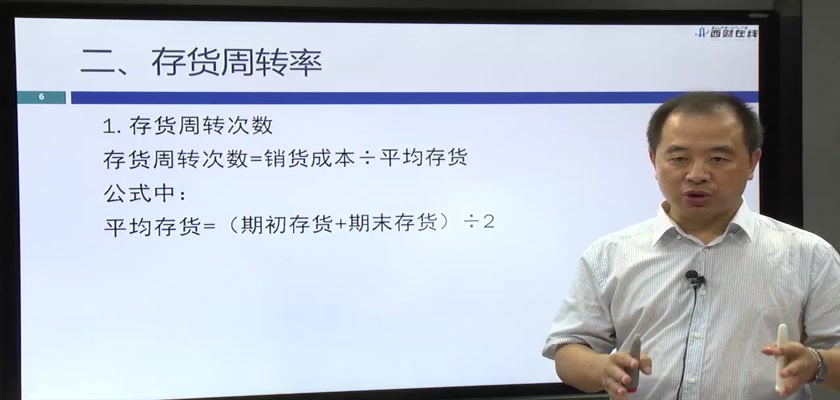 西财在线

二、存货周转率

6

1. 存货周转次数

存货周转次数=销货成本÷平均存货

公式中：

平均存货=（期初存货+期末存货）÷2